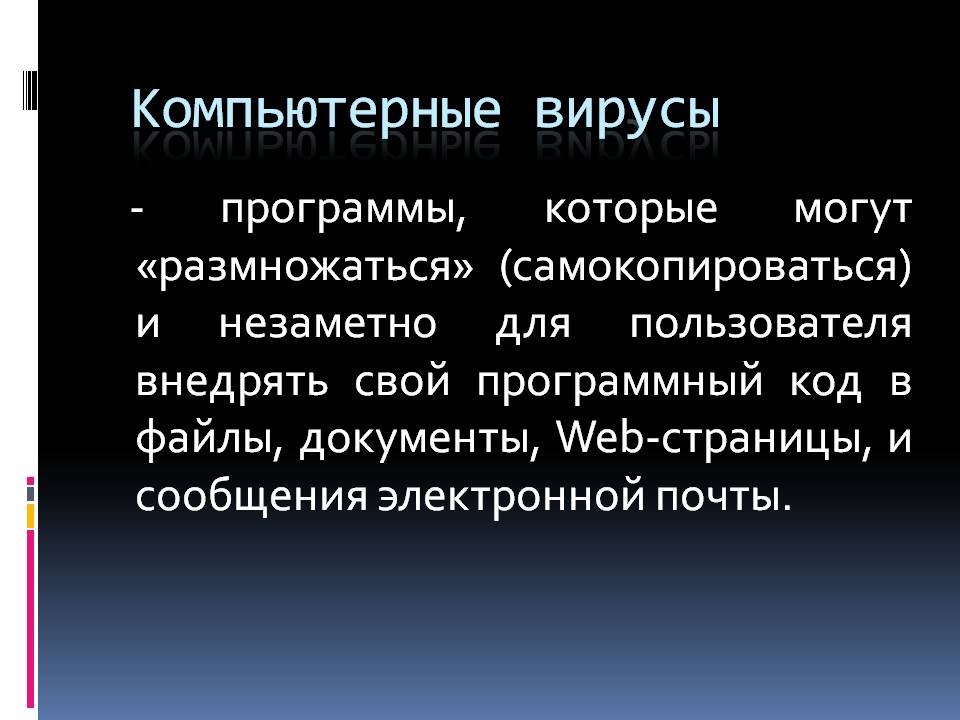 Компьютерные вирусы

- программы, которые могут «размножаться» (самокопироваться) и незаметно для пользователя внедрять свой программный код в файлы, документы, Web-страницы, и сообщения электронной почты.